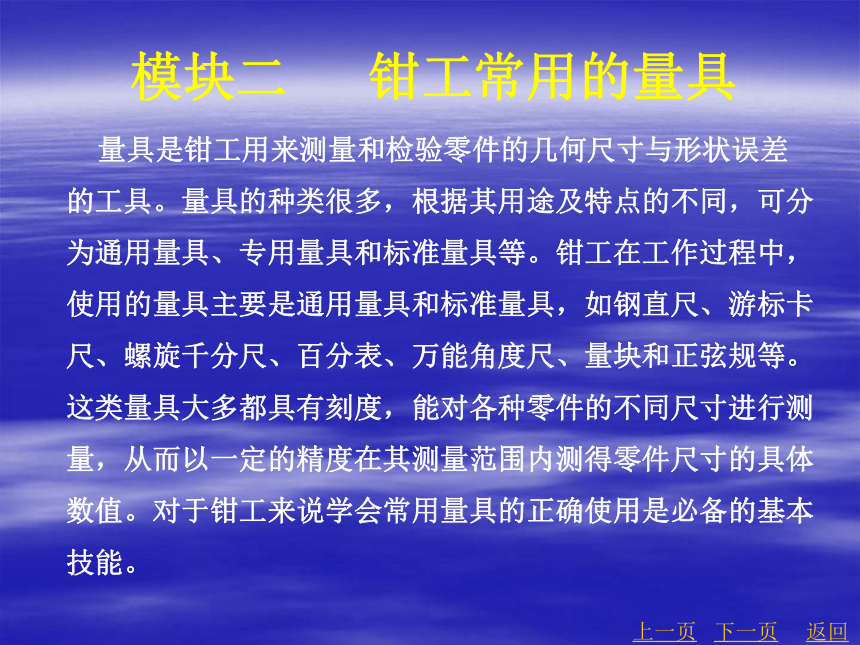 模块二　钳工常用的量具

量具是钳工用来测量和检验零件的几何尺寸与形状误差的工具。量具的种类很多，根据其用途及特点的不同，可分为通用量具、专用量具和标准量具等。钳工在工作过程中，使用的量具主要是通用量具和标准量具，如钢直尺、游标卡尺、螺旋千分尺、百分表、万能角度尺、量块和正弦规等。这类量具大多都具有刻度，能对各种零件的不同尺寸进行测量，从而以一定的精度在其测量范围内测得零件尺寸的具体数值。对于钳工来说学会常用量具的正确使用是必备的基本技能。

上一页　下一页　返回